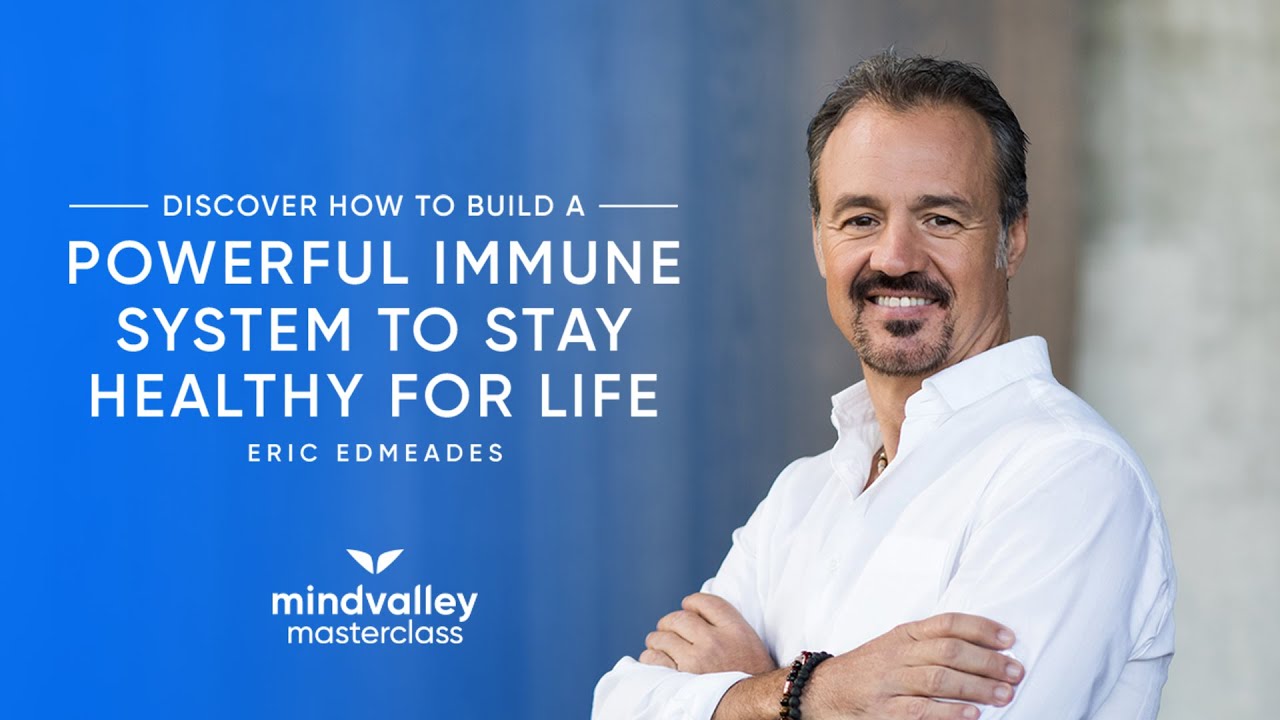 DISCOVER HOW TO BUILD A
POWERFUL IMMUNE SYSTEM TO STAY HEALTHY FOR LIFE
ERIC EDMEADES

mindvalley
masterclass